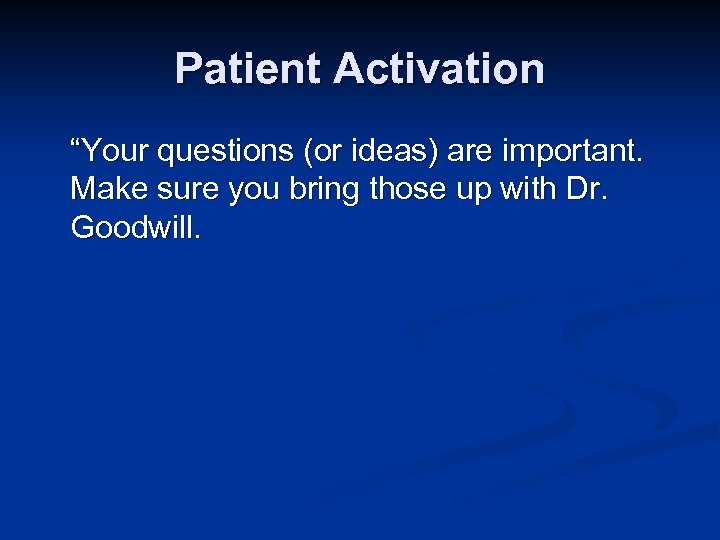 Patient Activation

“Your questions (or ideas) are important. Make sure you bring those up with Dr. Goodwill.